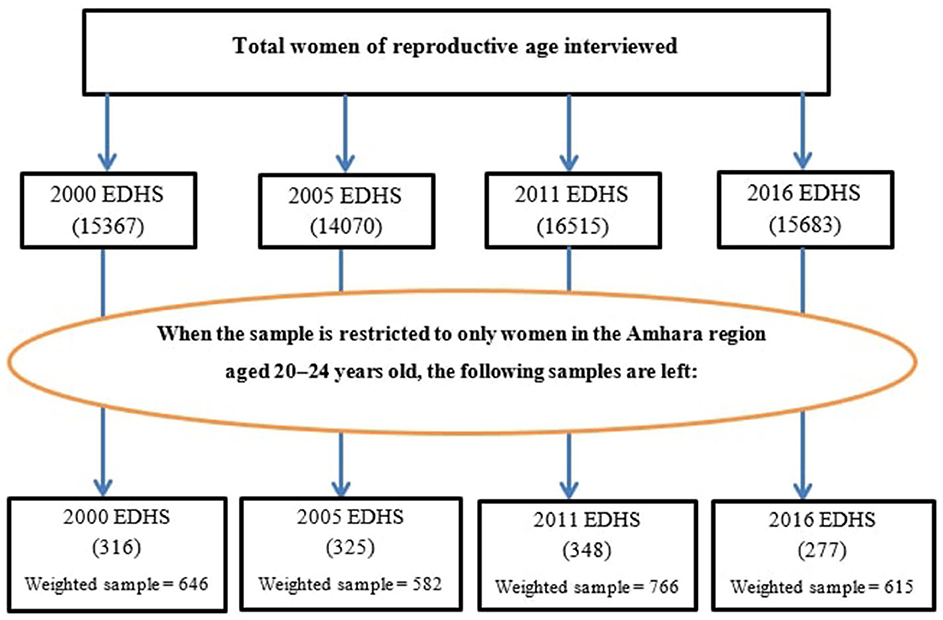 Total women of reproductive age interviewed

2000 EDHS (15367)

2005 EDHS (14070)

2011 EDHS (16515)

2016 EDHS (15683)

When the sample is restricted to only women in the Amhara region aged 20–24 years old, the following samples are left:

2000 EDHS (316) Weighted sample = 646

2005 EDHS (325) Weighted sample = 582

2011 EDHS (348) Weighted sample = 766

2016 EDHS (277) Weighted sample = 615